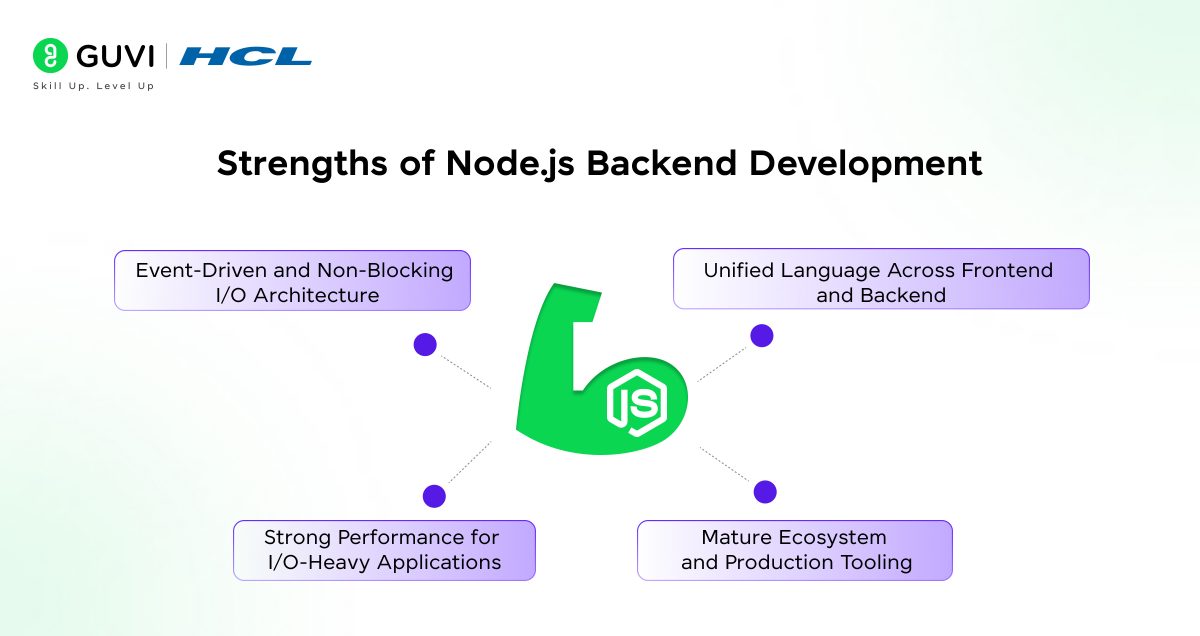 GUVI | HCL
Skill Up. Level Up

Strengths of Node.js Backend Development

Event-Driven and Non-Blocking I/O Architecture

Unified Language Across Frontend and Backend

JS

Strong Performance for I/O-Heavy Applications

Mature Ecosystem and Production Tooling